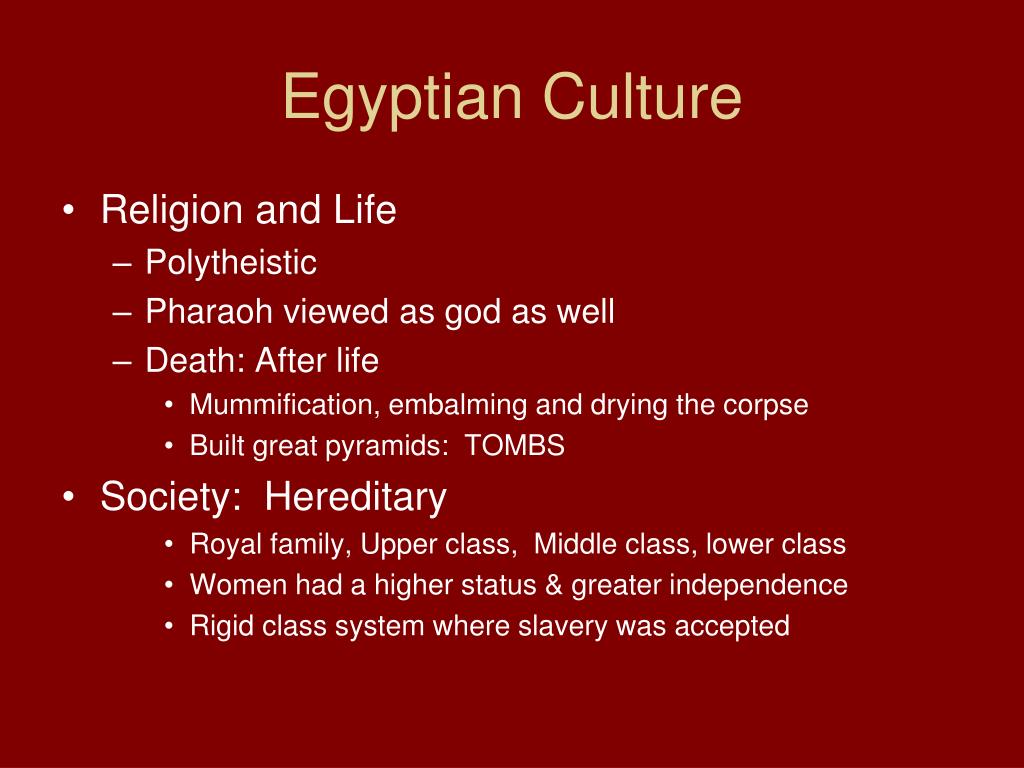 Egyptian Culture

• Religion and Life
– Polytheistic
– Pharaoh viewed as god as well
– Death: After life
• Mummification, embalming and drying the corpse
• Built great pyramids: TOMBS
• Society: Hereditary
• Royal family, Upper class, Middle class, lower class
• Women had a higher status & greater independence
• Rigid class system where slavery was accepted